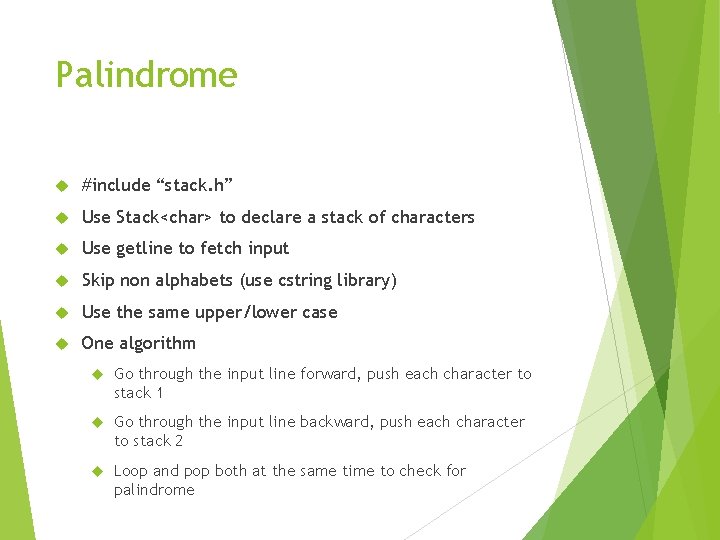 Palindrome

#include “stack.h”

Use Stack<char> to declare a stack of characters

Use getline to fetch input

Skip non alphabets (use cstring library)

Use the same upper/lower case

One algorithm

Go through the input line forward, push each character to stack 1

Go through the input line backward, push each character to stack 2

Loop and pop both at the same time to check for palindrome